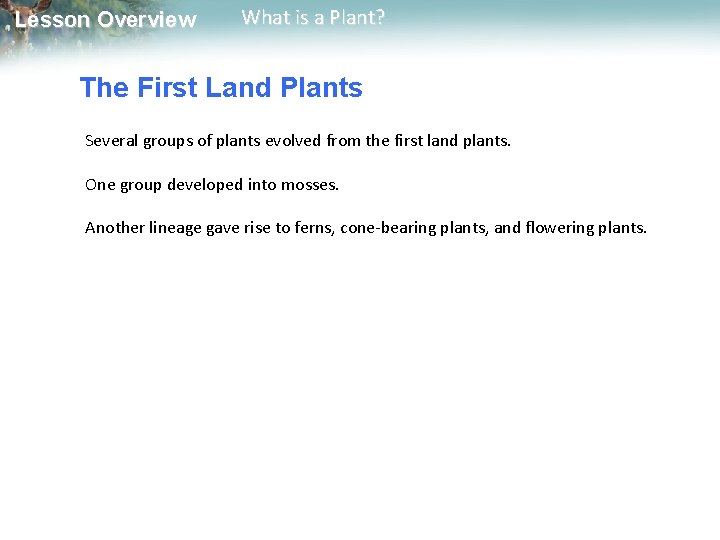 Lesson Overview What is a Plant?

The First Land Plants

Several groups of plants evolved from the first land plants.

One group developed into mosses.

Another lineage gave rise to ferns, cone-bearing plants, and flowering plants.